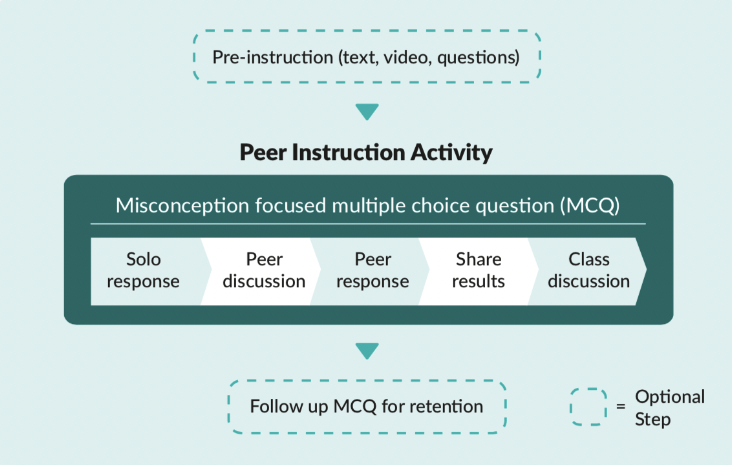 Pre-instruction (text, video, questions)

Peer Instruction Activity

Misconception focused multiple choice question (MCQ)

Solo response

Peer discussion

Peer response

Share results

Class discussion

Follow up MCQ for retention

= Optional Step